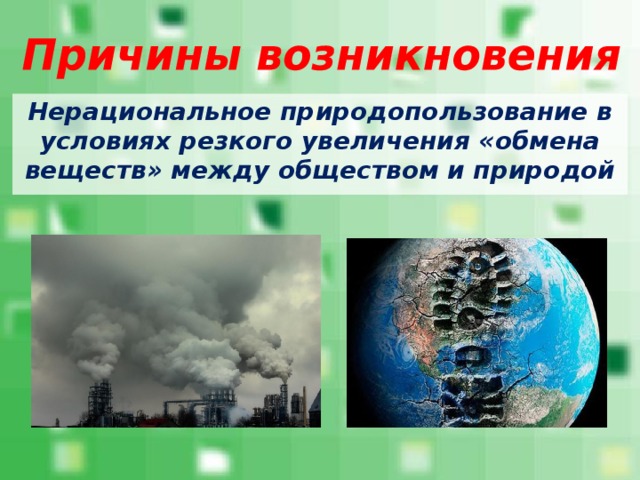 Причины возникновения

Нерациональное природопользование в условиях резкого увеличения «обмена веществ» между обществом и природой